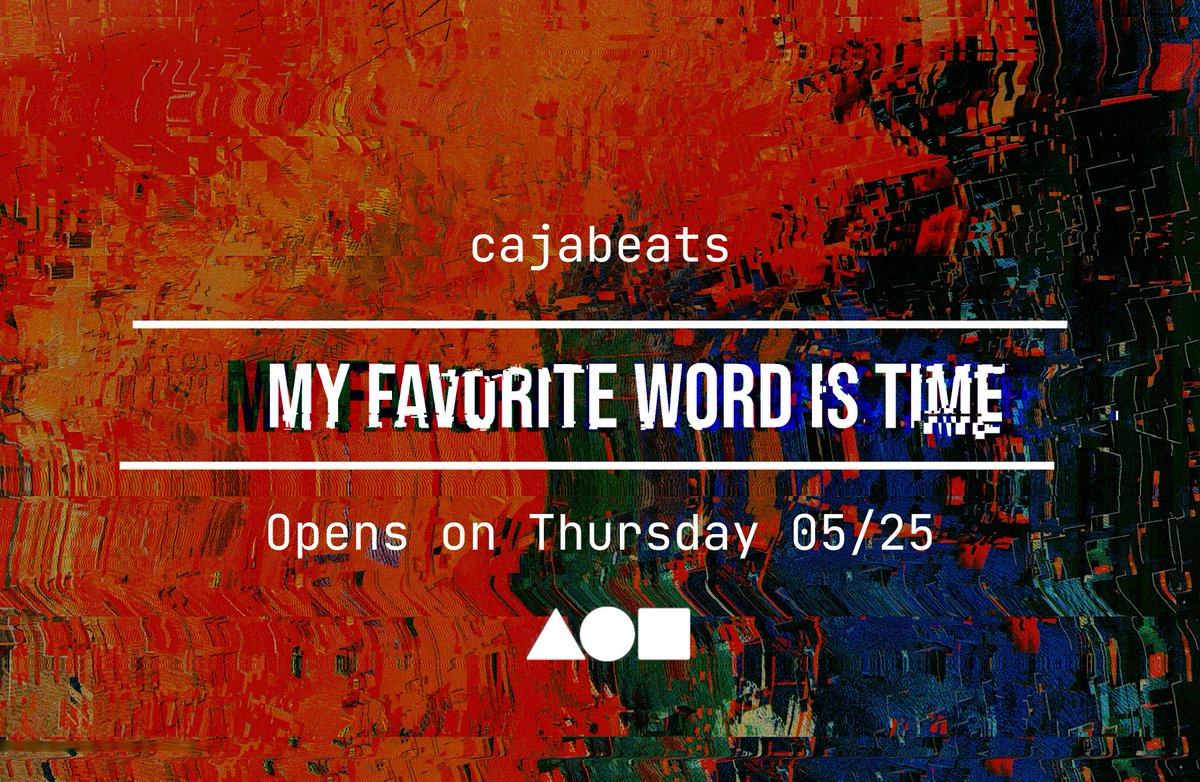 cajabeats

MY FAVORITE WORD IS TIME

Opens on Thursday 05/25